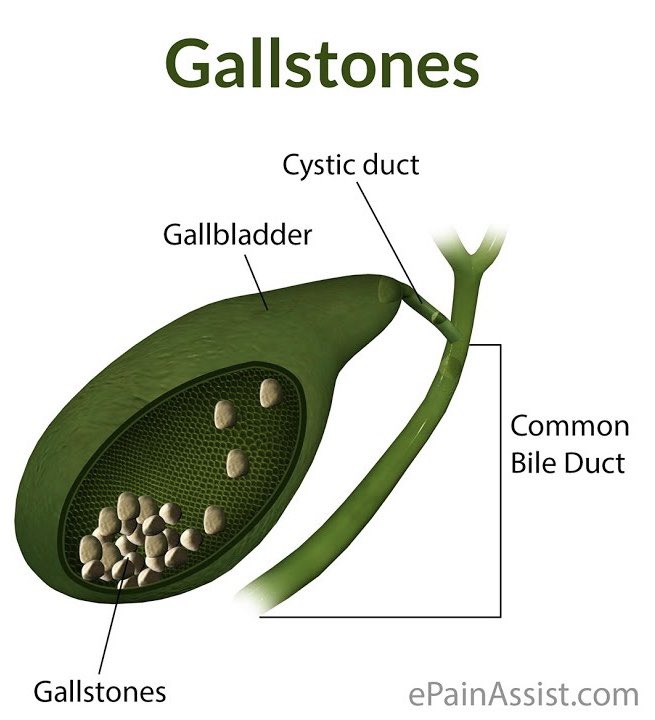 Gallstones

Cystic duct

Gallbladder

Common Bile Duct

Gallstones

ePainAssist.com